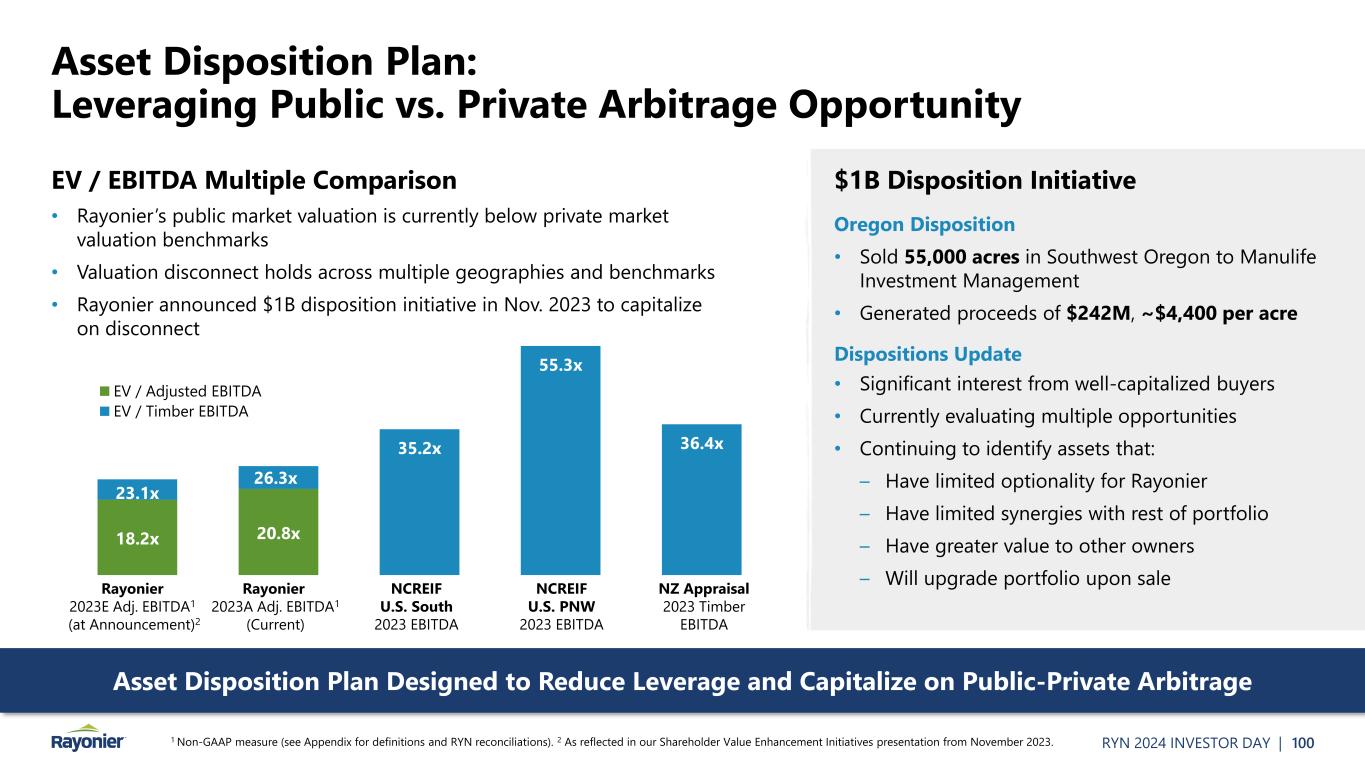 Asset Disposition Plan:
Leveraging Public vs. Private Arbitrage Opportunity

EV / EBITDA Multiple Comparison

• Rayonier's public market valuation is currently below private market valuation benchmarks
• Valuation disconnect holds across multiple geographies and benchmarks
• Rayonier announced $1B disposition initiative in Nov. 2023 to capitalize on disconnect

EV / Adjusted EBITDA
EV / Timber EBITDA

23.1x
18.2x
26.3x
20.8x
35.2x
55.3x
36.4x

Rayonier
2023E Adj. EBITDA$^1$
(at Announcement)$^2$

Rayonier
2023A Adj. EBITDA$^1$
(Current)

NCREIF
U.S. South
2023 EBITDA

NCREIF
U.S. PNW
2023 EBITDA

NZ Appraisal
2023 Timber
EBITDA

$1B Disposition Initiative

Oregon Disposition
• Sold 55,000 acres in Southwest Oregon to Manulife Investment Management
• Generated proceeds of $242M, ~$4,400 per acre

Dispositions Update
• Significant interest from well-capitalized buyers
• Currently evaluating multiple opportunities
• Continuing to identify assets that:
– Have limited optionality for Rayonier
– Have limited synergies with rest of portfolio
– Have greater value to other owners
– Will upgrade portfolio upon sale

Asset Disposition Plan Designed to Reduce Leverage and Capitalize on Public-Private Arbitrage

Rayonier

$^1$ Non-GAAP measure (see Appendix for definitions and RYN reconciliations). $^2$ As reflected in our Shareholder Value Enhancement Initiatives presentation from November 2023.

RYN 2024 INVESTOR DAY | 100